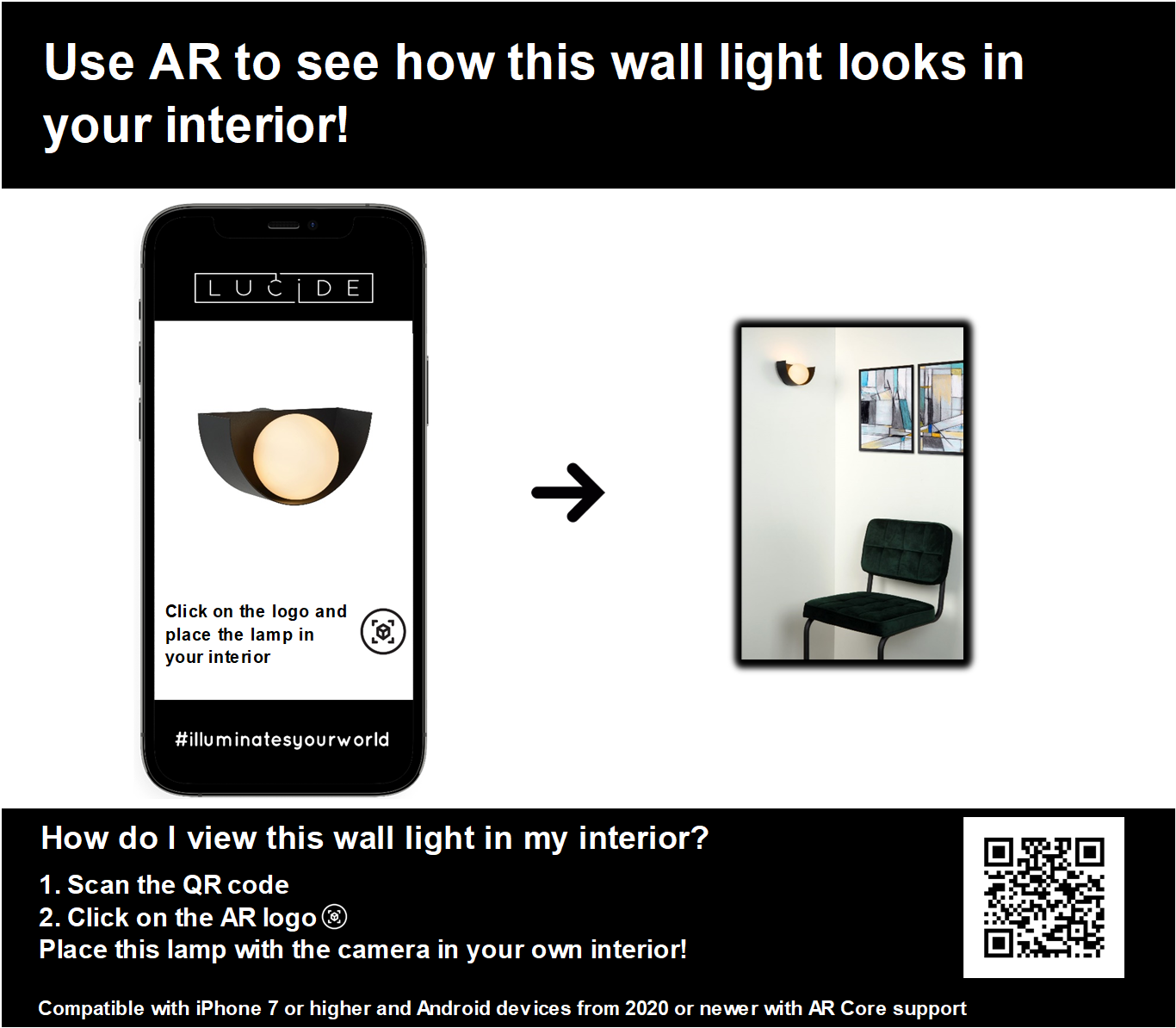 Use AR to see how this wall light looks in your interior!

LUCIDE

Click on the logo and place the lamp in your interior

#illuminatesyourworld

How do I view this wall light in my interior?

1. Scan the QR code
2. Click on the AR logo
Place this lamp with the camera in your own interior!

Compatible with iPhone 7 or higher and Android devices from 2020 or newer with AR Core support